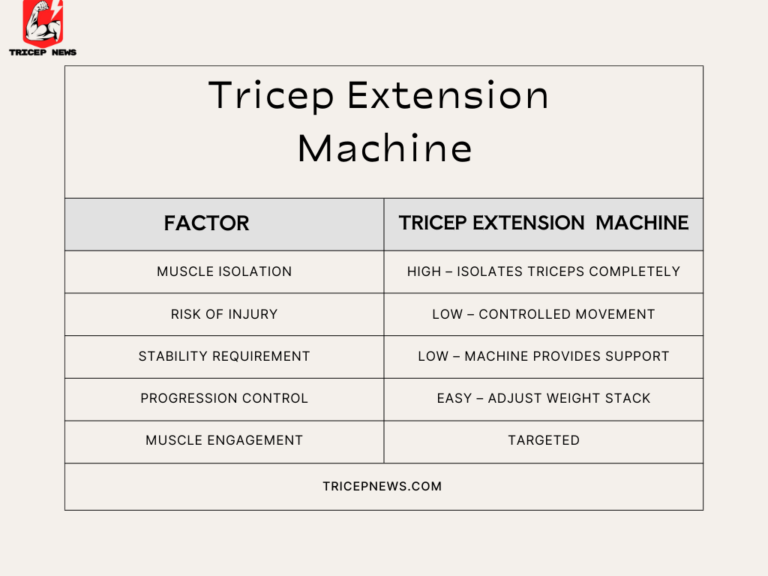 TRICEP NEWS

Tricep Extension Machine

| FACTOR | TRICEP EXTENSION MACHINE |
|---|---|
| MUSCLE ISOLATION | HIGH – ISOLATES TRICEPS COMPLETELY |
| RISK OF INJURY | LOW – CONTROLLED MOVEMENT |
| STABILITY REQUIREMENT | LOW – MACHINE PROVIDES SUPPORT |
| PROGRESSION CONTROL | EASY – ADJUST WEIGHT STACK |
| MUSCLE ENGAGEMENT | TARGETED |

TRICEPNEWS.COM